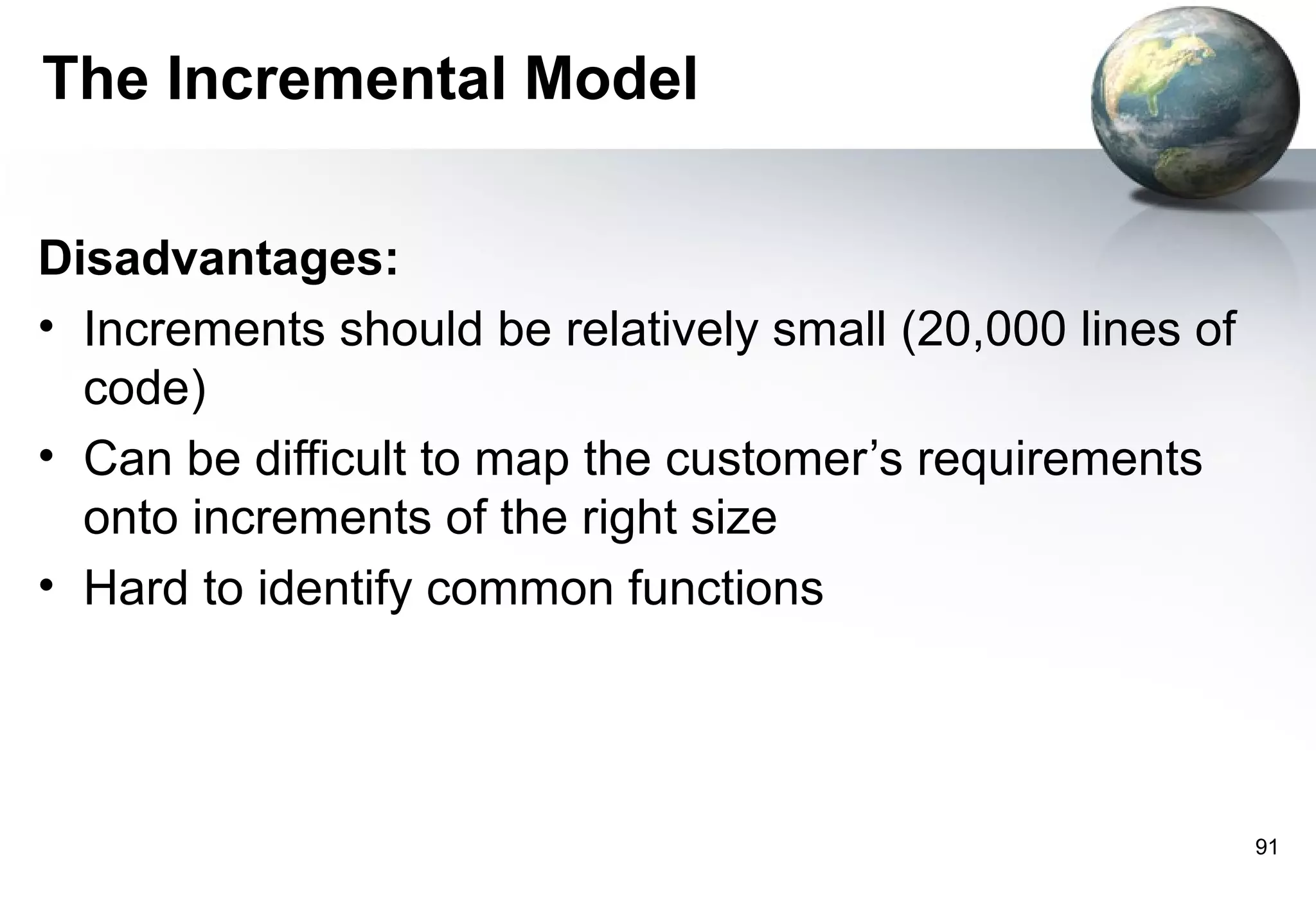 The Incremental Model

Disadvantages:

• Increments should be relatively small (20,000 lines of code)
• Can be difficult to map the customer’s requirements onto increments of the right size
• Hard to identify common functions

91